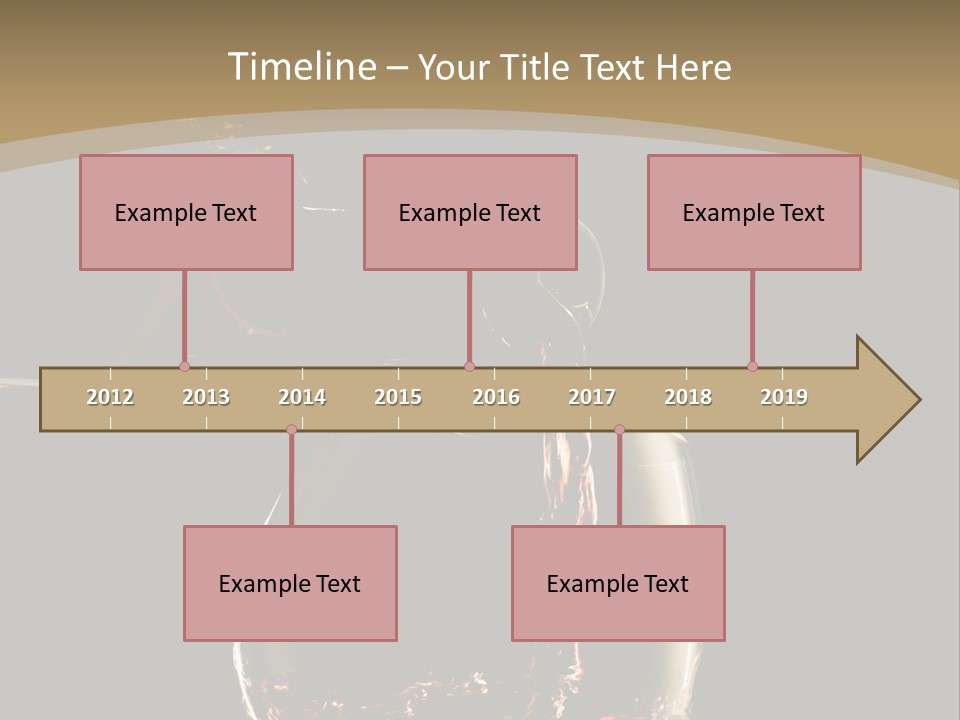 Timeline – Your Title Text Here

Example Text

Example Text

Example Text

2012 2013 2014 2015 2016 2017 2018 2019

Example Text

Example Text